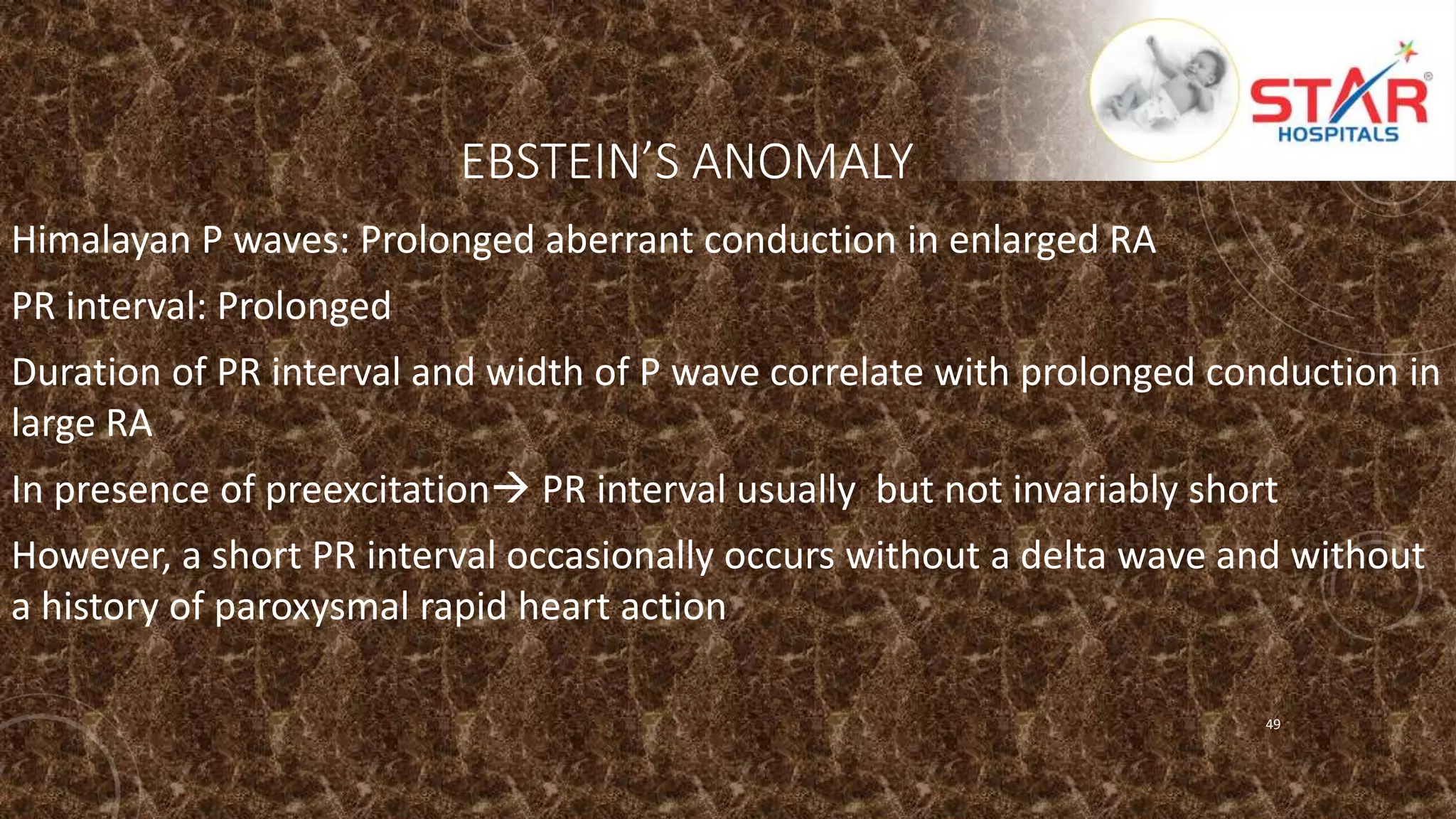 STAR HOSPITALS

EBSTEIN'S ANOMALY

Himalayan P waves: Prolonged aberrant conduction in enlarged RA

PR interval: Prolonged

Duration of PR interval and width of P wave correlate with prolonged conduction in large RA

In presence of preexcitation→ PR interval usually but not invariably short

However, a short PR interval occasionally occurs without a delta wave and without a history of paroxysmal rapid heart action

49